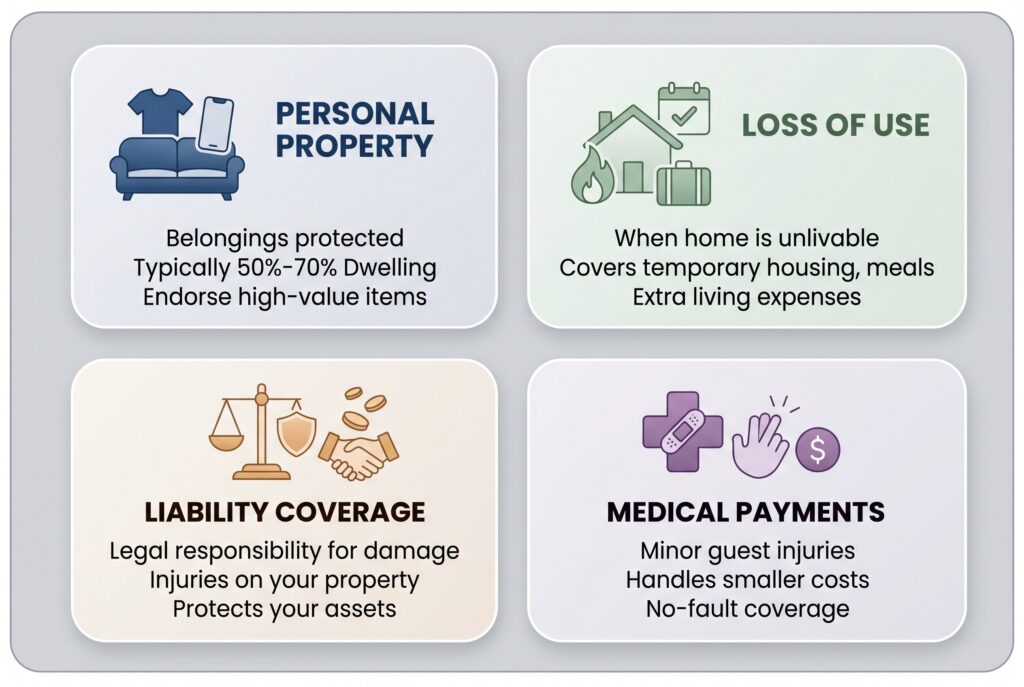 PERSONAL PROPERTY

Belongings protected
Typically 50%-70% Dwelling
Endorse high-value items

LOSS OF USE

When home is unlivable
Covers temporary housing, meals
Extra living expenses

LIABILITY COVERAGE

Legal responsibility for damage
Injuries on your property
Protects your assets

$

MEDICAL PAYMENTS

Minor guest injuries
Handles smaller costs
No-fault coverage